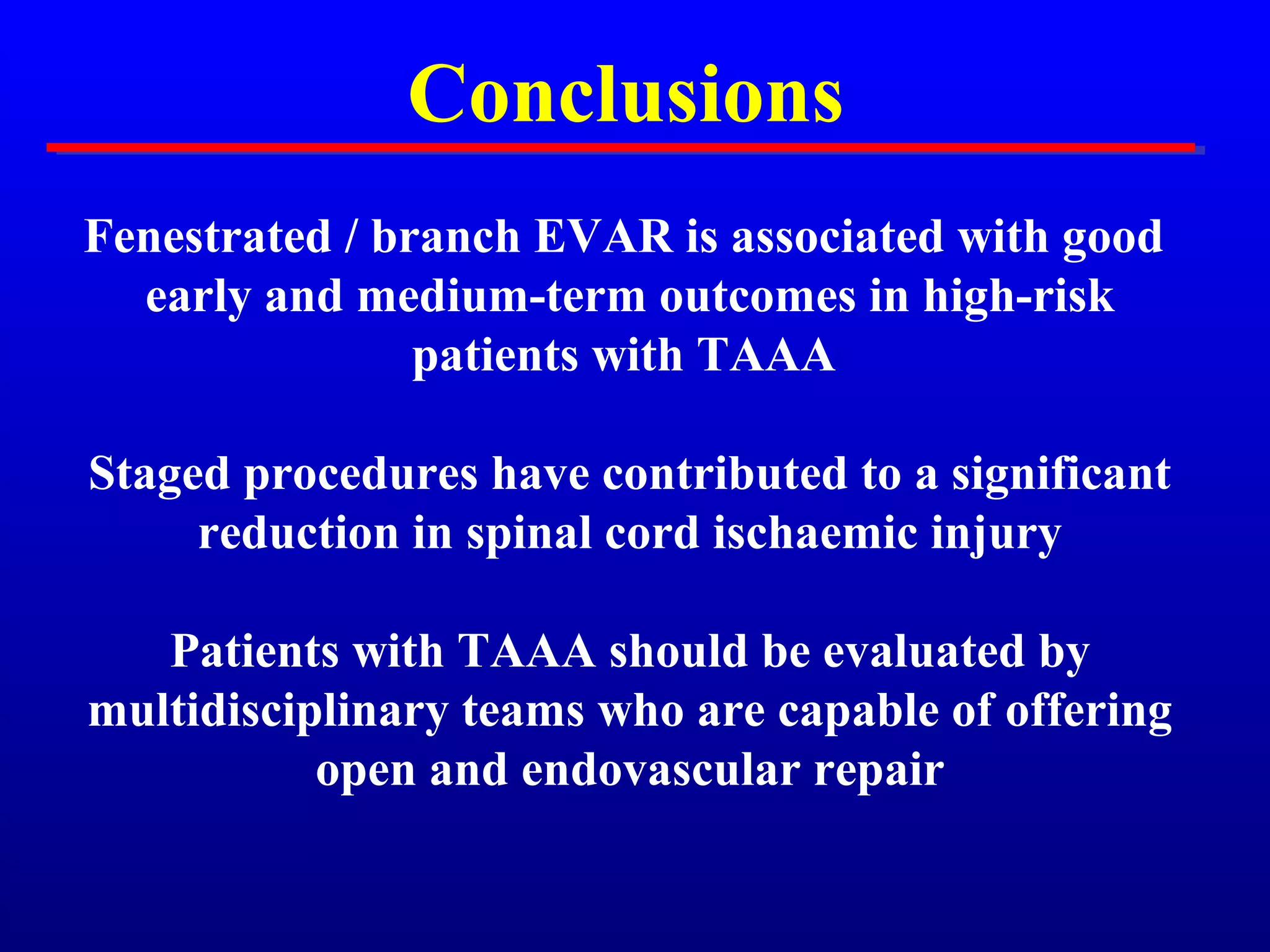 Conclusions

Fenestrated / branch EVAR is associated with good early and medium-term outcomes in high-risk patients with TAAA

Staged procedures have contributed to a significant reduction in spinal cord ischaemic injury

Patients with TAAA should be evaluated by multidisciplinary teams who are capable of offering open and endovascular repair